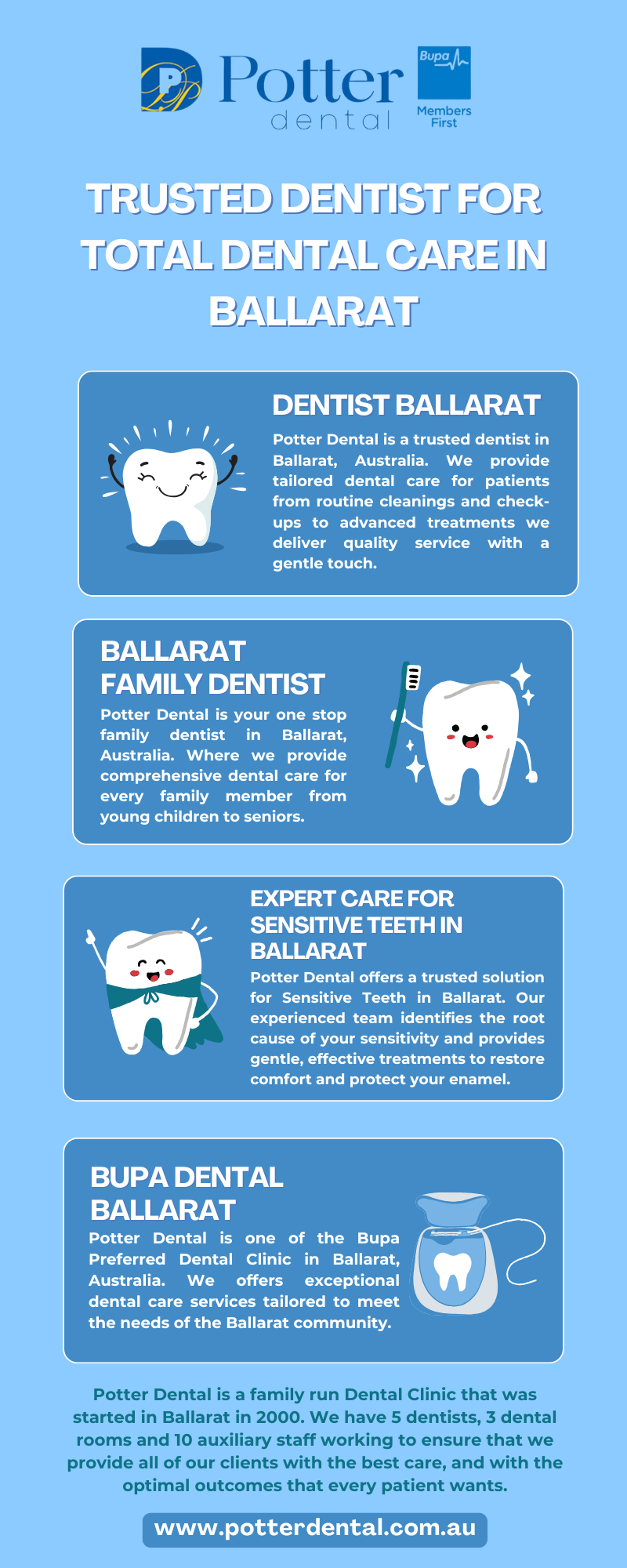 Potter dental

Bupa

Members First

TRUSTED DENTIST FOR TOTAL DENTAL CARE IN BALLARAT

DENTIST BALLARAT

Potter Dental is a trusted dentist in Ballarat, Australia. We provide tailored dental care for patients from routine cleanings and check-ups to advanced treatments we deliver quality service with a gentle touch.

BALLARAT FAMILY DENTIST

Potter Dental is your one stop family dentist in Ballarat, Australia. Where we provide comprehensive dental care for every family member from young children to seniors.

EXPERT CARE FOR SENSITIVE TEETH IN BALLARAT

Potter Dental offers a trusted solution for Sensitive Teeth in Ballarat. Our experienced team identifies the root cause of your sensitivity and provides gentle, effective treatments to restore comfort and protect your enamel.

BUPA DENTAL BALLARAT

Potter Dental is one of the Bupa Preferred Dental Clinic in Ballarat, Australia. We offers exceptional dental care services tailored to meet the needs of the Ballarat community.

Potter Dental is a family run Dental Clinic that was started in Ballarat in 2000. We have 5 dentists, 3 dental rooms and 10 auxiliary staff working to ensure that we provide all of our clients with the best care, and with the optimal outcomes that every patient wants.

www.potterdental.com.au